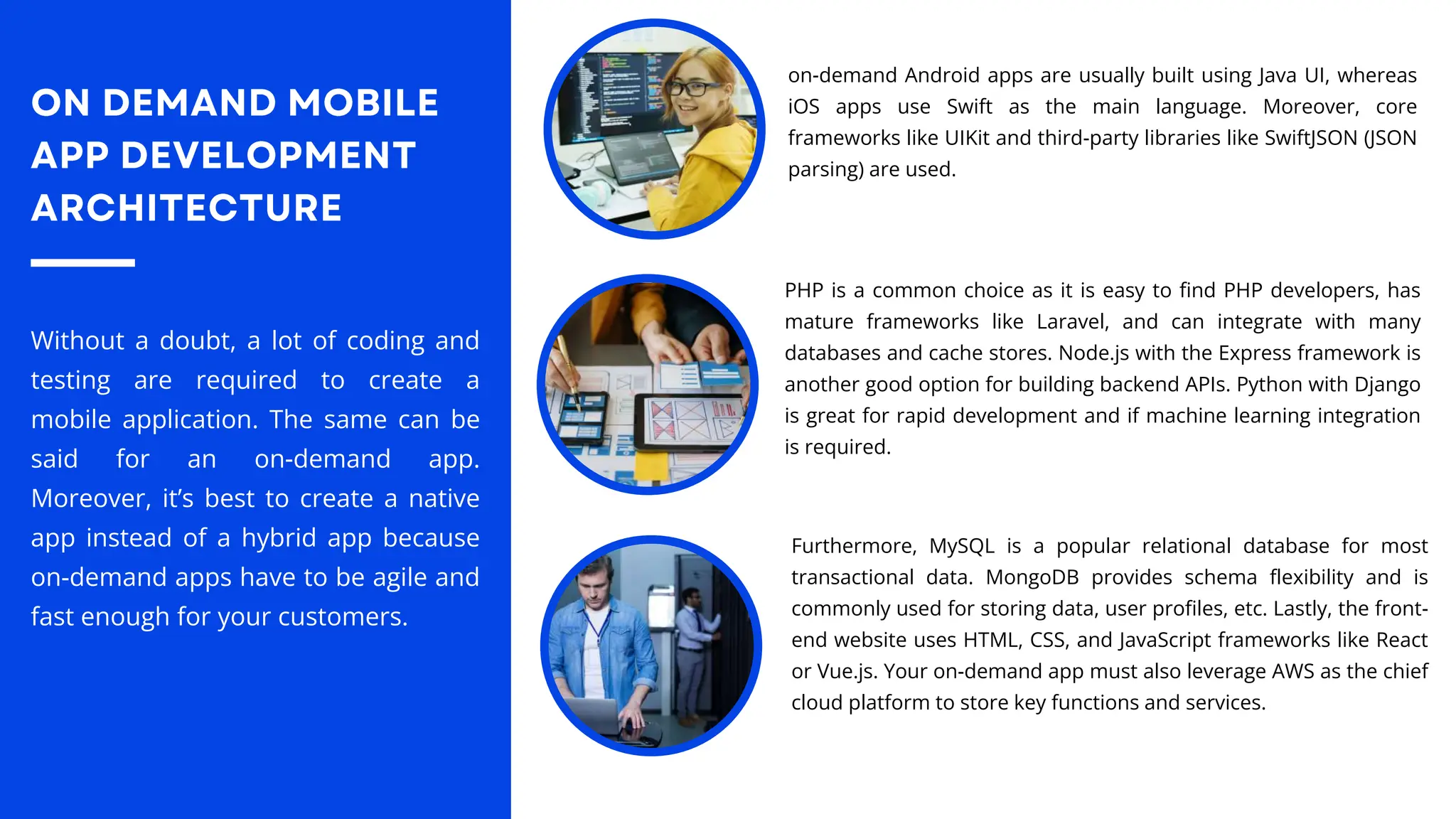 ON DEMAND MOBILE APP DEVELOPMENT ARCHITECTURE

Without a doubt, a lot of coding and testing are required to create a mobile application. The same can be said for an on-demand app. Moreover, it's best to create a native app instead of a hybrid app because on-demand apps have to be agile and fast enough for your customers.

on-demand Android apps are usually built using Java UI, whereas iOS apps use Swift as the main language. Moreover, core frameworks like UIKit and third-party libraries like SwiftJSON (JSON parsing) are used.

PHP is a common choice as it is easy to find PHP developers, has mature frameworks like Laravel, and can integrate with many databases and cache stores. Node.js with the Express framework is another good option for building backend APIs. Python with Django is great for rapid development and if machine learning integration is required.

Furthermore, MySQL is a popular relational database for most transactional data. MongoDB provides schema flexibility and is commonly used for storing data, user profiles, etc. Lastly, the front-end website uses HTML, CSS, and JavaScript frameworks like React or Vue.js. Your on-demand app must also leverage AWS as the chief cloud platform to store key functions and services.